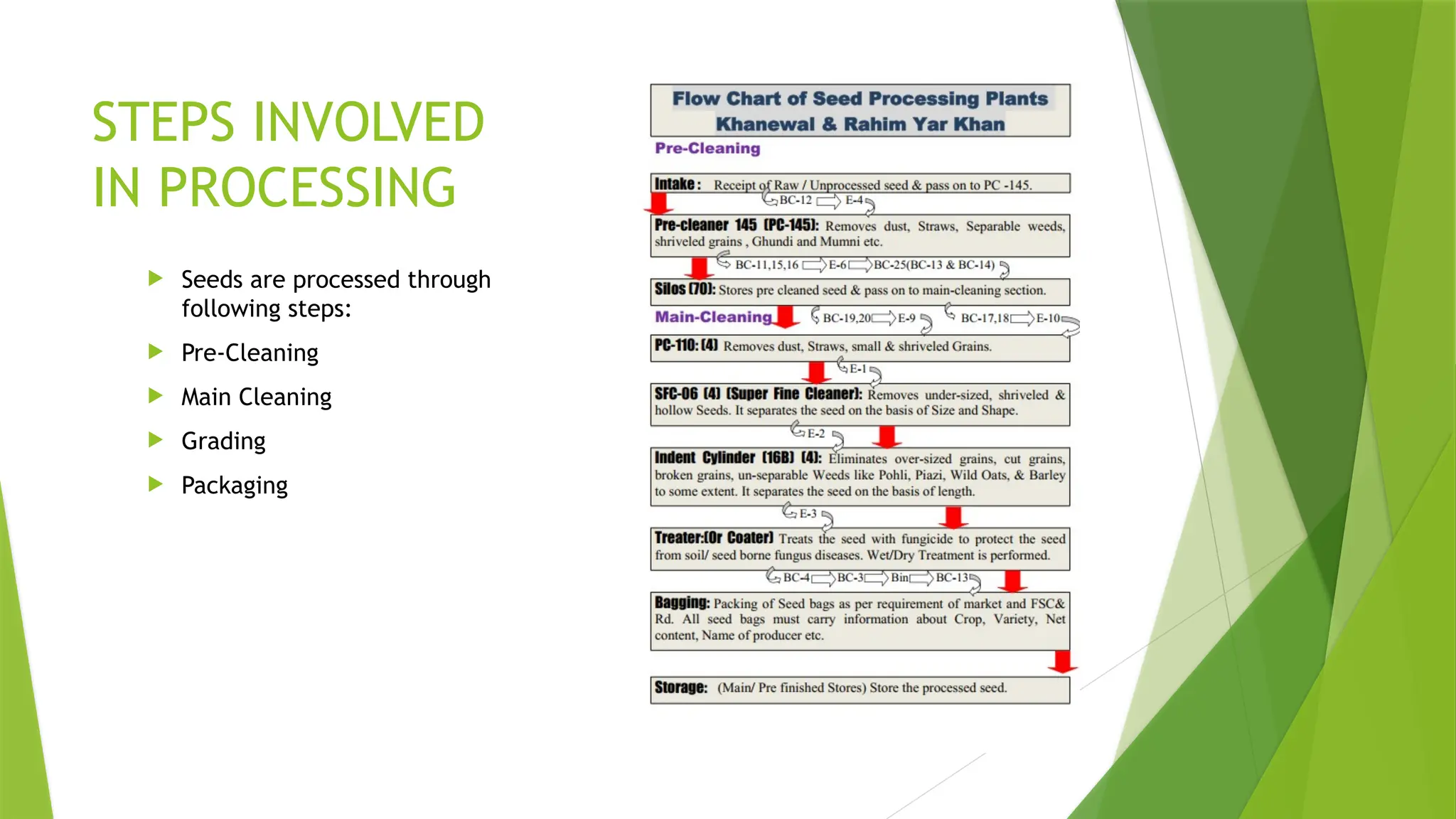 STEPS INVOLVED IN PROCESSING

Seeds are processed through following steps:

Pre-Cleaning

Main Cleaning

Grading

Packaging

Flow Chart of Seed Processing Plants
Khanewal & Rahim Yar Khan

Pre-Cleaning

Intake: Receipt of Raw / Unprocessed seed & pass on to PC -145.

BC-12 E-4

Pre-cleaner 145 (PC-145): Removes dust, Straws, Separable weeds, shriveled grains , Ghundi and Mumni etc.

BC-11,15,16 E-6 BC-25(BC-13 & BC-14)

Silos (70): Stores pre cleaned seed & pass on to main-cleaning section.

Main-Cleaning BC-19,20 E-9 BC-17,18 E-10

PC-110: (4) Removes dust, Straws, small & shriveled Grains.

E-1

SFC-06 (4) (Super Fine Cleaner): Removes under-sized, shriveled & hollow Seeds. It separates the seed on the basis of Size and Shape.

E-2

Indent Cylinder (16B) (4): Eliminates over-sized grains, cut grains, broken grains, un-separable Weeds like Pohli, Piazi, Wild Oats, & Barley to some extent. It separates the seed on the basis of length.

E-3

Treater:(Or Coater) Treats the seed with fungicide to protect the seed from soil/ seed borne fungus diseases. Wet/Dry Treatment is performed.

BC-4 BC-3 Bin BC-13

Bagging: Packing of Seed bags as per requirement of market and FSC& Rd. All seed bags must carry information about Crop, Variety, Net content, Name of producer etc.

Storage: (Main/ Pre finished Stores) Store the processed seed.